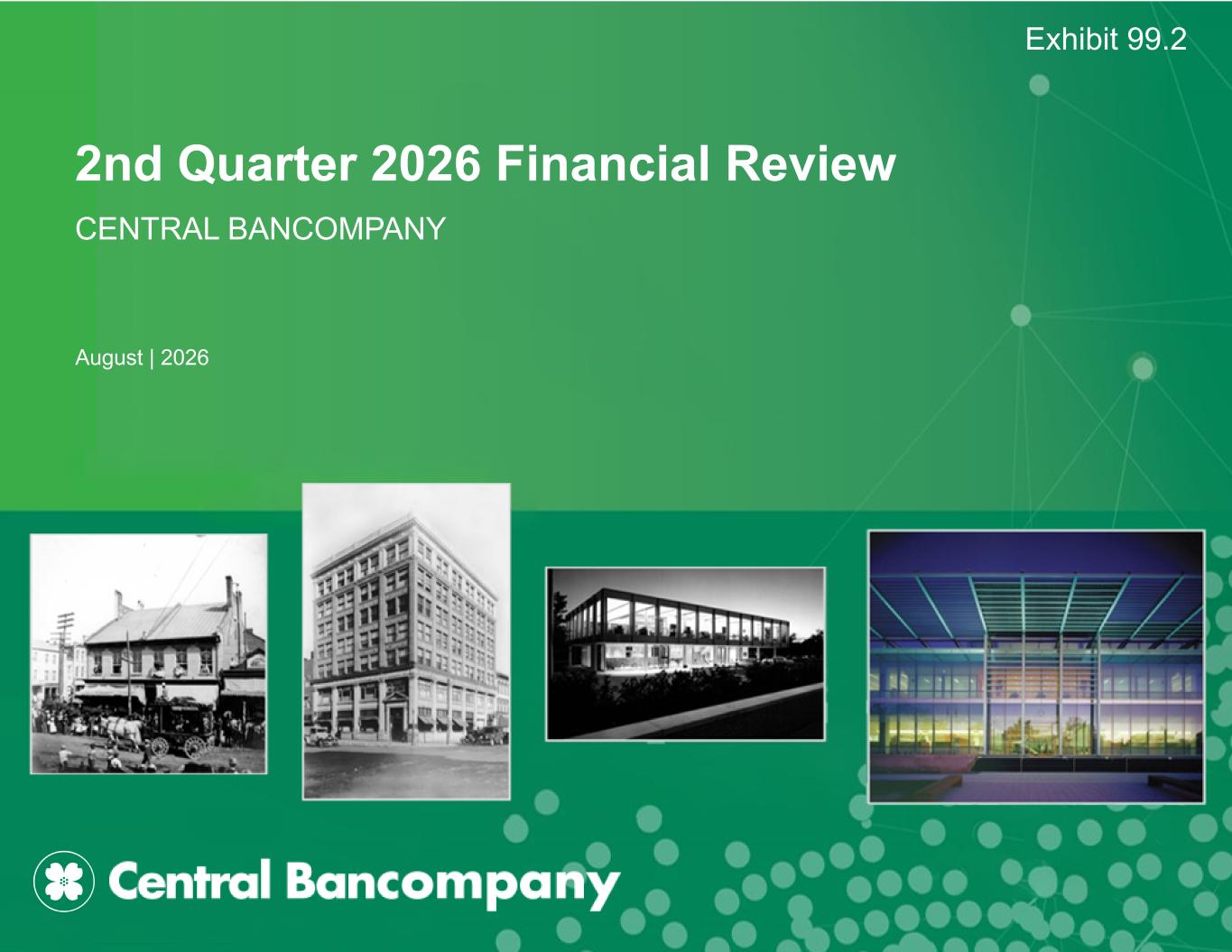 Exhibit 99.2

2nd Quarter 2026 Financial Review

CENTRAL BANCOMPANY

August | 2026

Central Bancompany